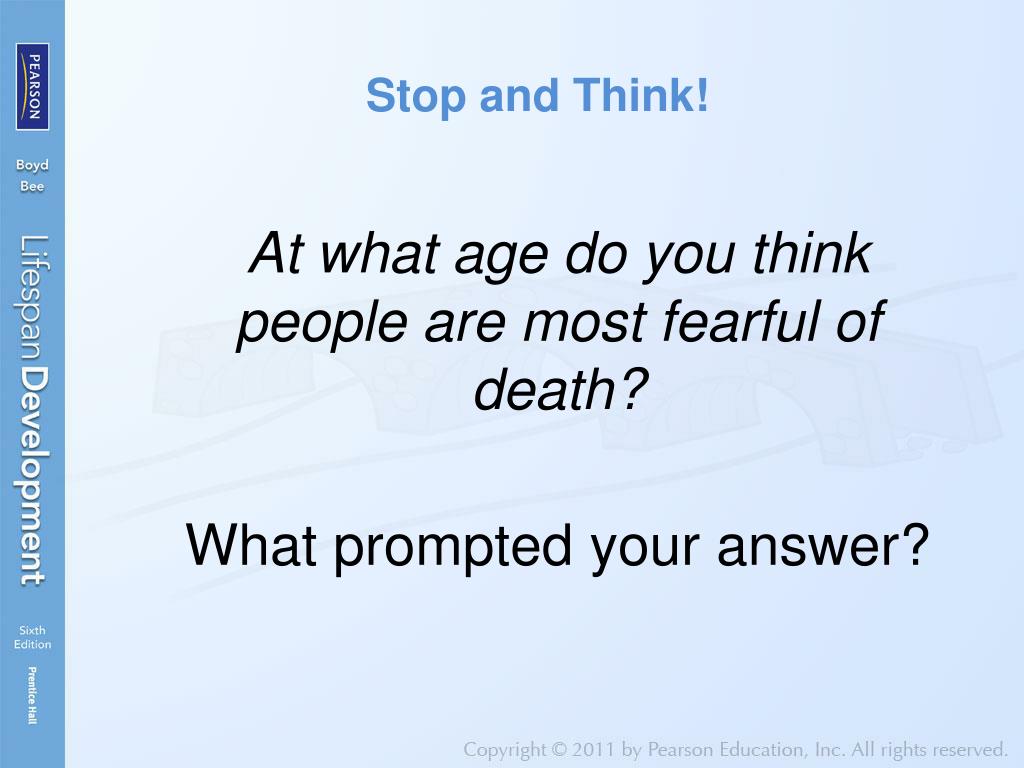 PEARSON

Boyd
Bee

Lifespan Development

Sixth Edition

Prentice Hall

Stop and Think!

At what age do you think people are most fearful of death?

What prompted your answer?

Copyright © 2011 by Pearson Education, Inc. All rights reserved.